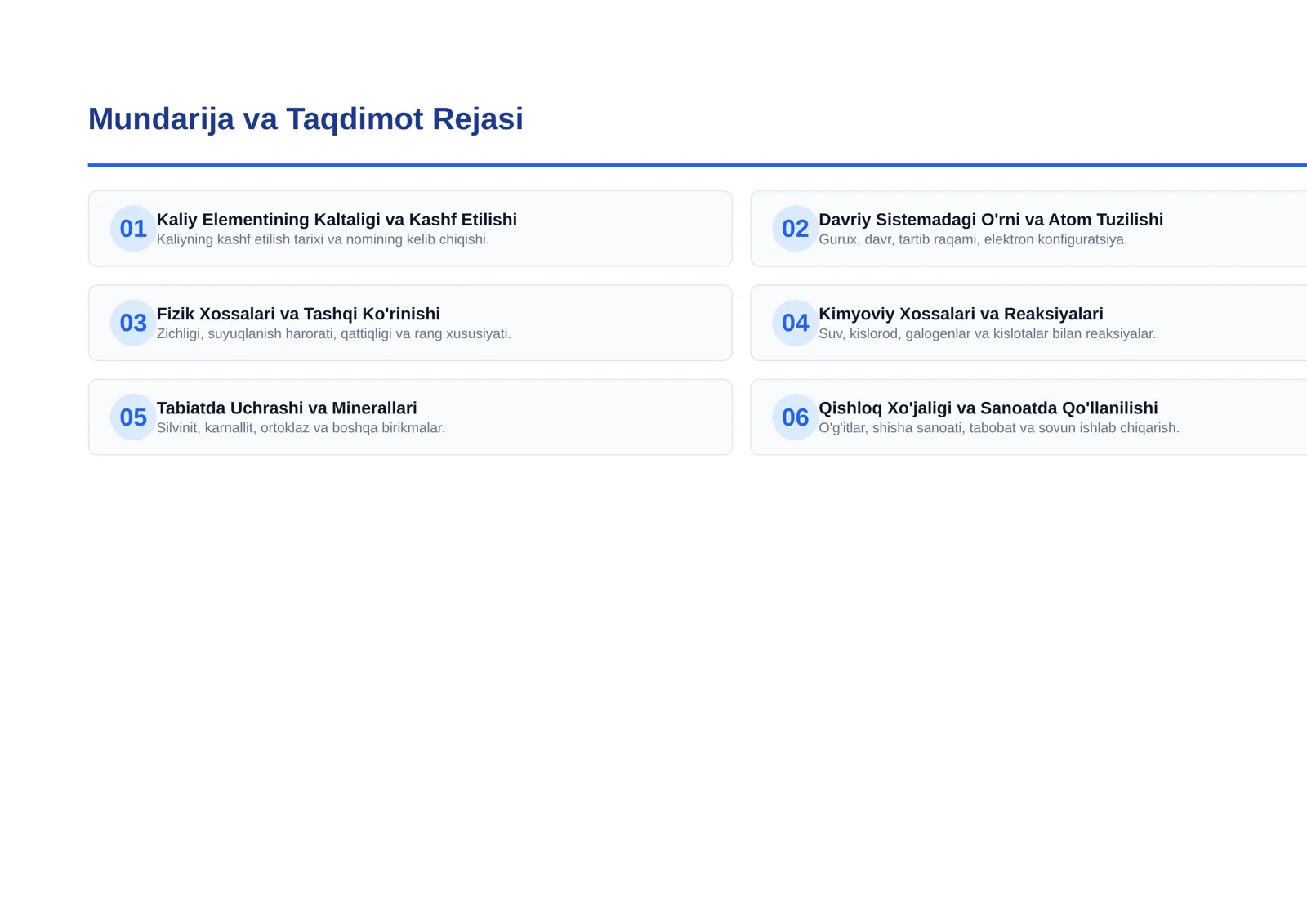 Mundarija va Taqdimot Rejasi

01 Kaliy Elementining Kaltaligi va Kashf Etilishi
Kaliyning kashf etilish tarixi va nomining kelib chiqishi.

02 Davriy Sistemadagi O'rni va Atom Tuzilishi
Gurux, davr, tartib raqami, elektron konfiguratsiya.

03 Fizik Xossalari va Tashqi Ko'rinishi
Zichligi, suyuqlanish harorati, qattiqligi va rang xususiyati.

04 Kimyoviy Xossalari va Reaksiyalari
Suv, kislorod, galogenlar va kislotalar bilan reaksiyalar.

05 Tabiatda Uchrashi va Minerallari
Silvinit, karnallit, ortoklaz va boshqa birikmalar.

06 Qishloq Xo'jaligi va Sanoatda Qo'llanilishi
O'g'itlar, shisha sanoati, tabobat va sovun ishlab chiqarish.